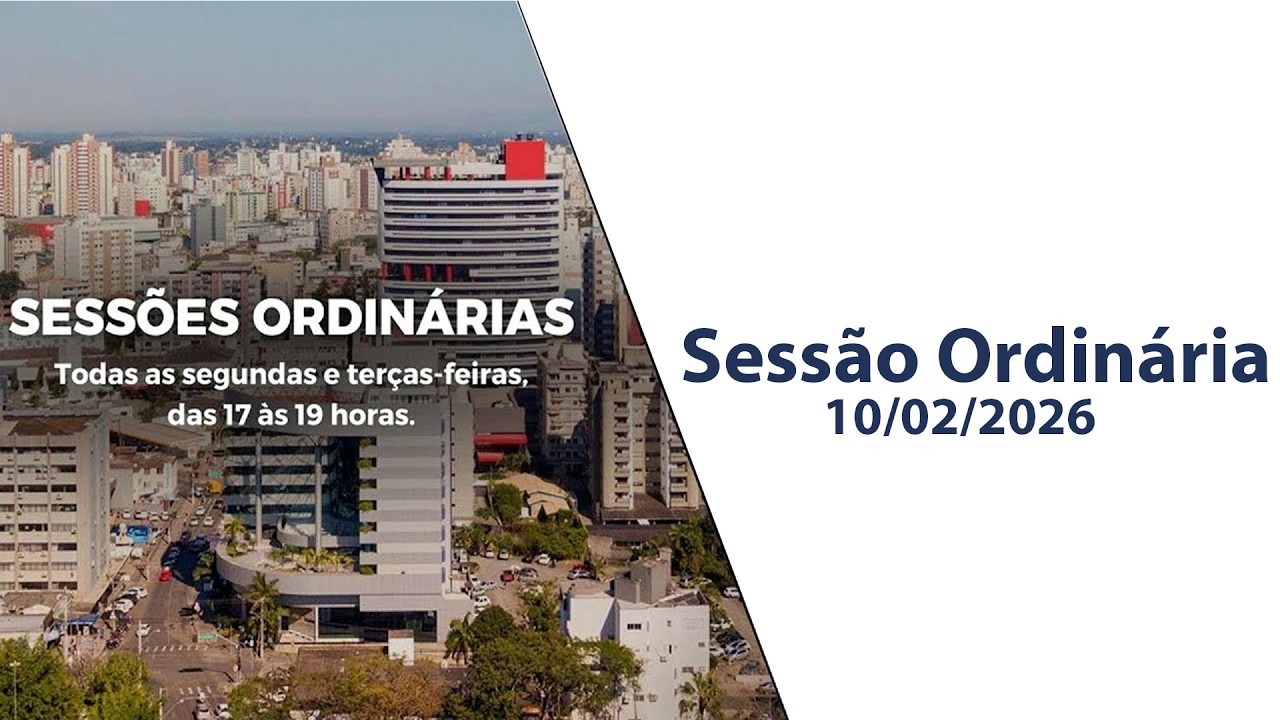 SESSÕES ORDINÁRIAS
Todas as segundas e terças-feiras, das 17 às 19 horas.

Sessão Ordinária
10/02/2026